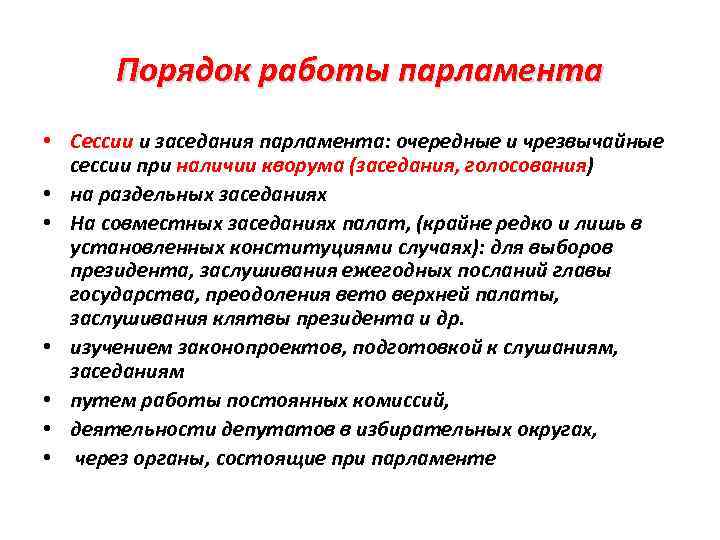 Порядок работы парламента

• Сессии и заседания парламента: очередные и чрезвычайные сессии при наличии кворума (заседания, голосования)
• на раздельных заседаниях
• На совместных заседаниях палат, (крайне редко и лишь в установленных конституциями случаях): для выборов президента, заслушивания ежегодных посланий главы государства, преодоления вето верхней палаты, заслушивания клятвы президента и др.
• изучением законопроектов, подготовкой к слушаниям, заседаниям
• путем работы постоянных комиссий,
• деятельности депутатов в избирательных округах,
• через органы, состоящие при парламенте